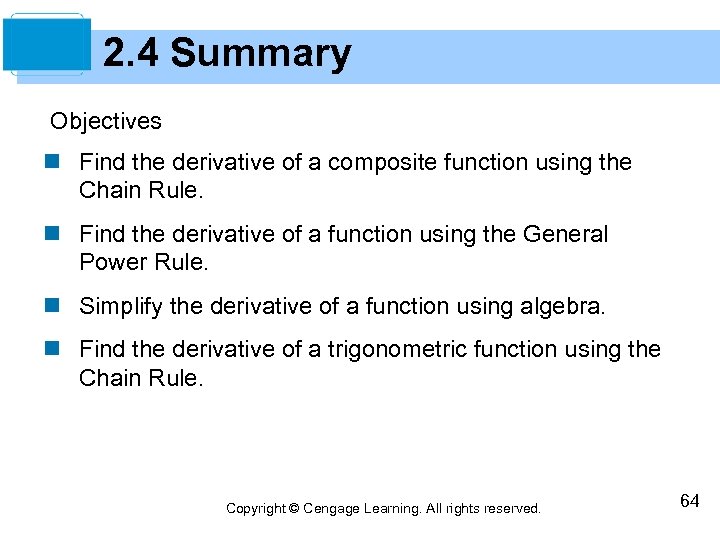 2.4 Summary

Objectives

Find the derivative of a composite function using the Chain Rule.

Find the derivative of a function using the General Power Rule.

Simplify the derivative of a function using algebra.

Find the derivative of a trigonometric function using the Chain Rule.

Copyright © Cengage Learning. All rights reserved.

64